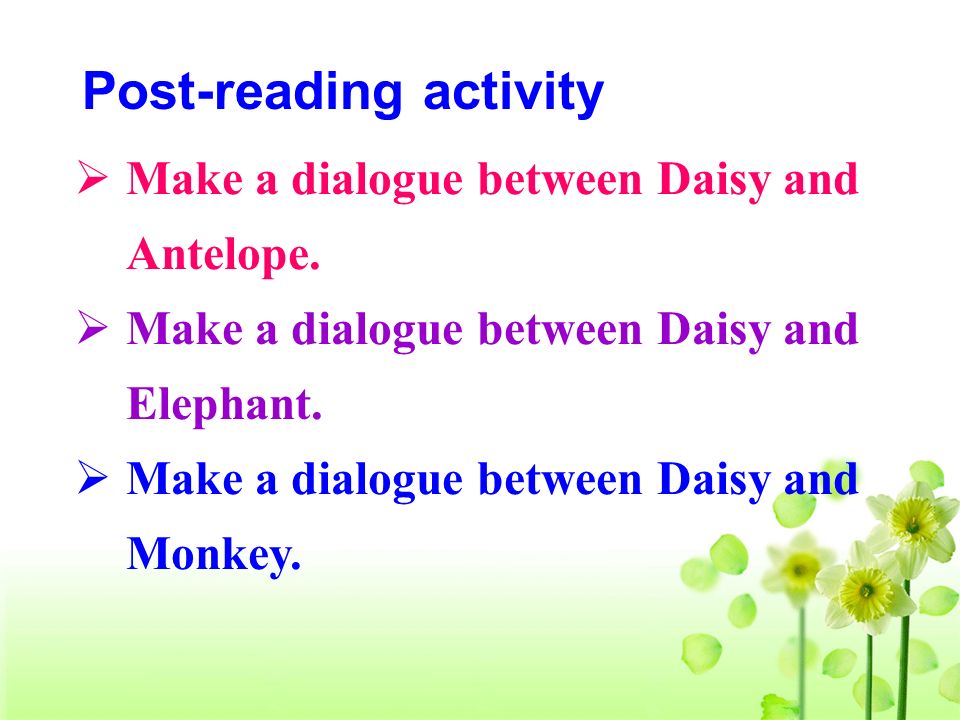 Post-reading activity

➢ Make a dialogue between Daisy and Antelope.

➢ Make a dialogue between Daisy and Elephant.

➢ Make a dialogue between Daisy and Monkey.